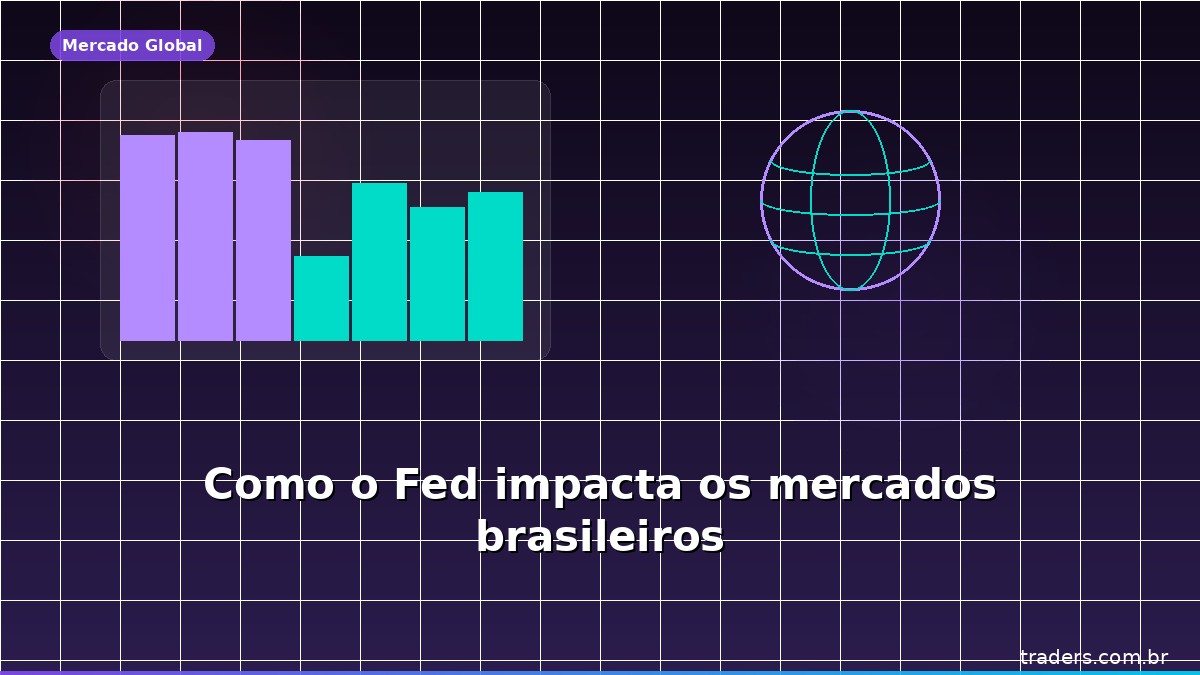 Mercado Global

Como o Fed impacta os mercados brasileiros

traders.com.br